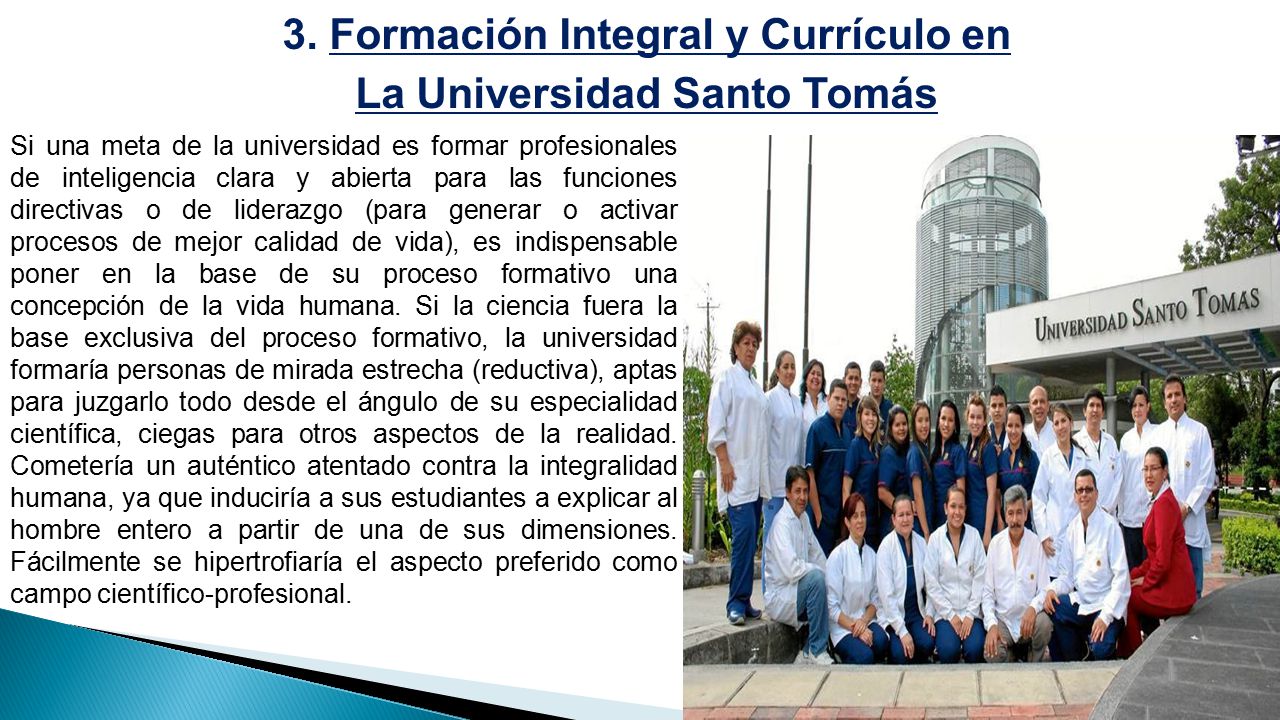 3. Formación Integral y Currículo en La Universidad Santo Tomás

Si una meta de la universidad es formar profesionales de inteligencia clara y abierta para las funciones directivas o de liderazgo (para generar o activar procesos de mejor calidad de vida), es indispensable poner en la base de su proceso formativo una concepción de la vida humana. Si la ciencia fuera la base exclusiva del proceso formativo, la universidad formaría personas de mirada estrecha (reductiva), aptas para juzgarlo todo desde el ángulo de su especialidad científica, ciegas para otros aspectos de la realidad. Cometería un auténtico atentado contra la integralidad humana, ya que induciría a sus estudiantes a explicar al hombre entero a partir de una de sus dimensiones. Fácilmente se hipertrofiaría el aspecto preferido como campo científico-profesional.

UNIVERSIDAD SANTO TOMAS